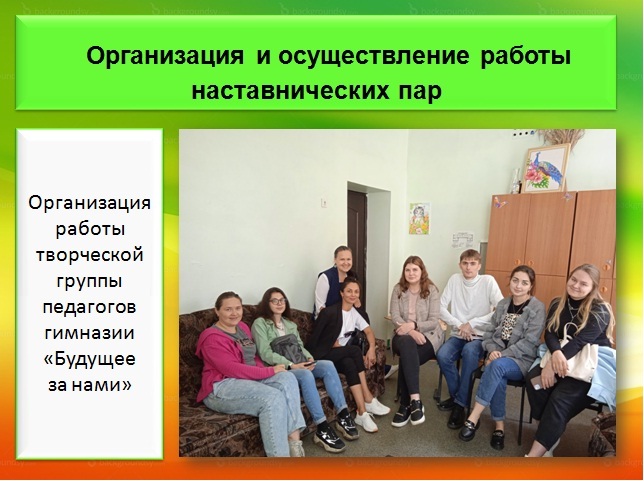 Организация и осуществление работы наставнических пар

Организация работы творческой группы педагогов гимназии «Будущее за нами»